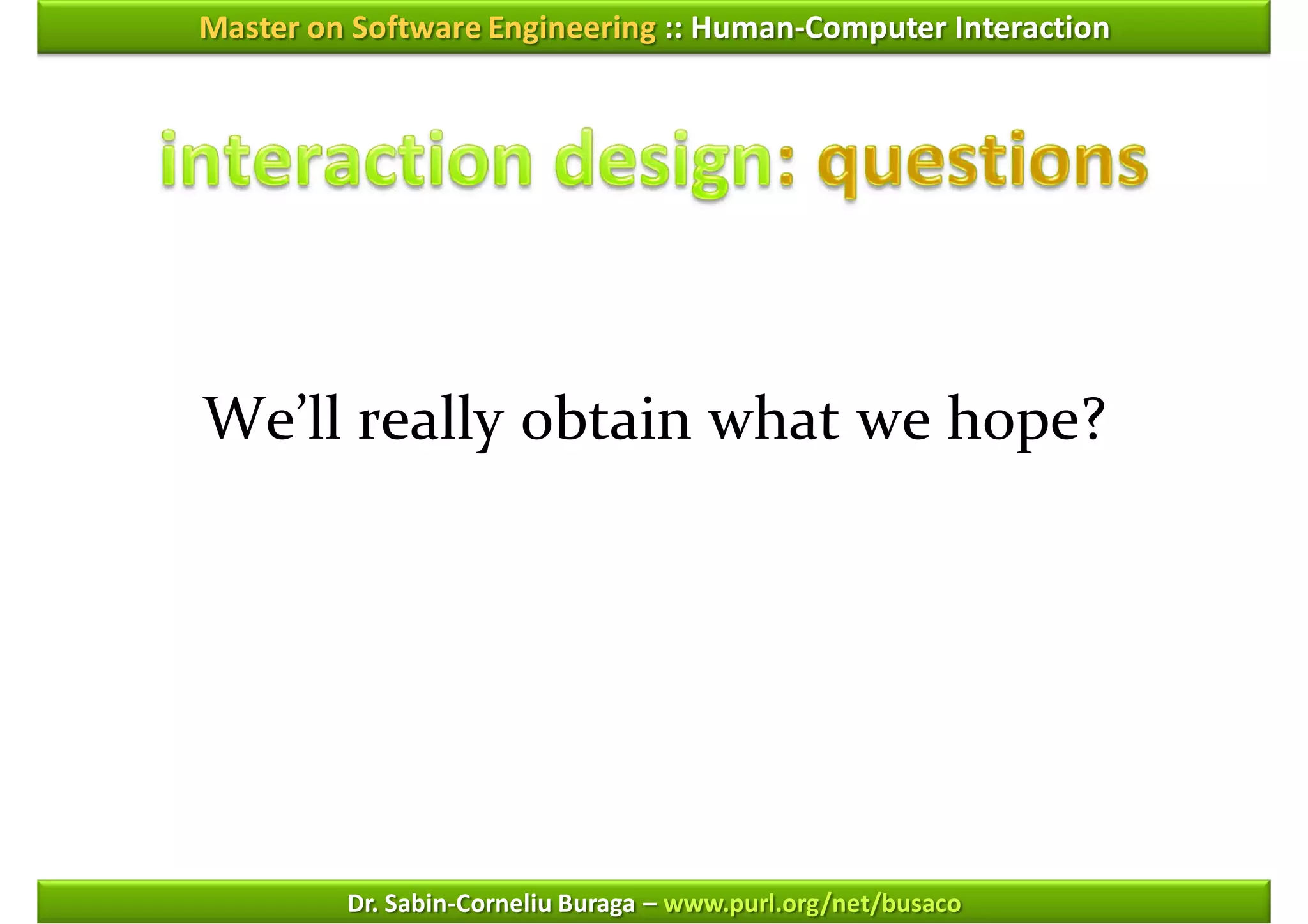 Master on Software Engineering :: Human-Computer Interaction

interaction design: questions

We’ll really obtain what we hope?

Dr. Sabin-Corneliu Buraga – www.purl.org/net/busaco